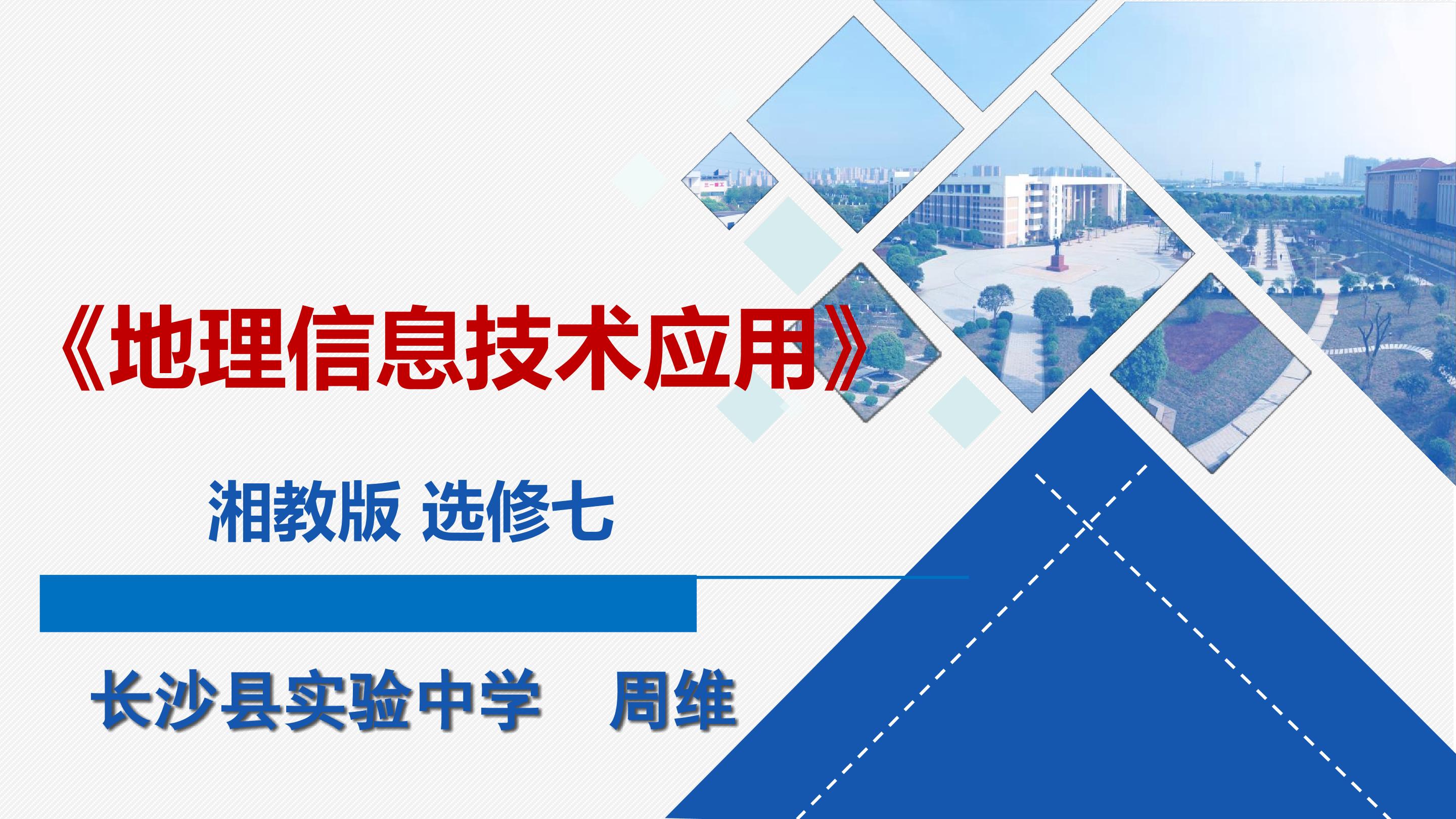 《地理信息技术应用》

湘教版 选修七

长沙县实验中学 周维